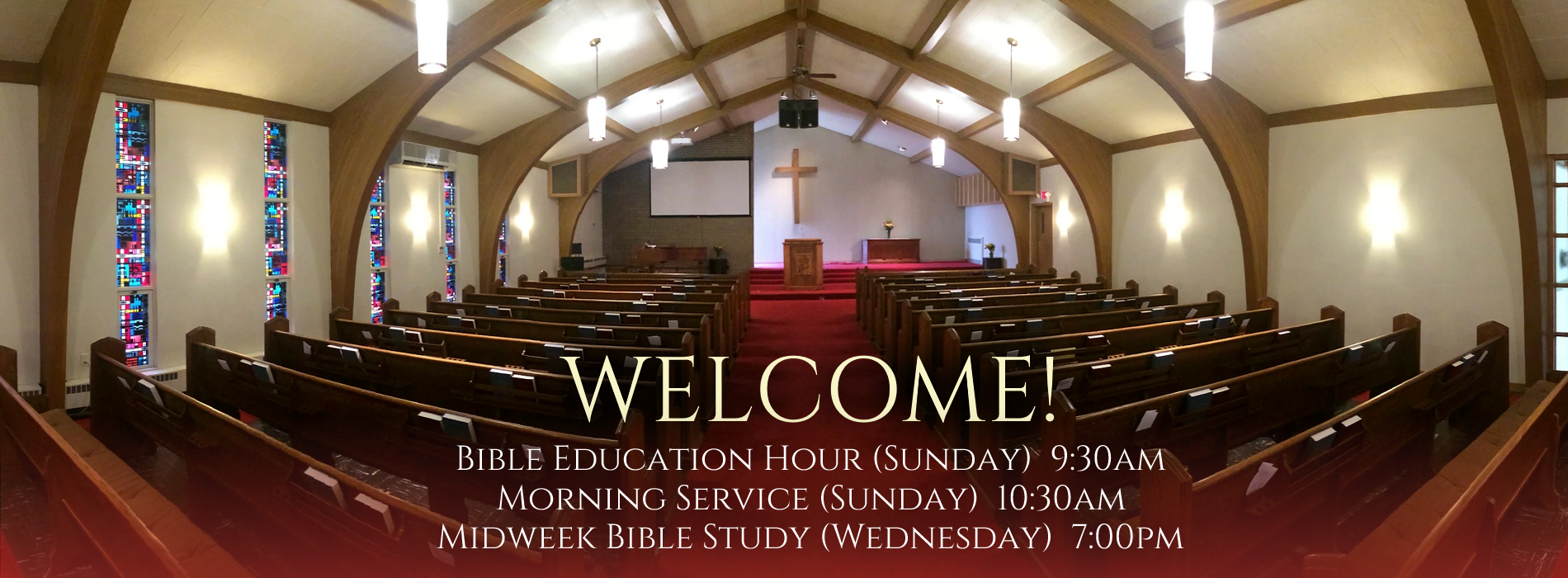 WELCOME!

Bible Education Hour (Sunday) 9:30am
Morning Service (Sunday) 10:30am
Midweek Bible Study (Wednesday) 7:00pm